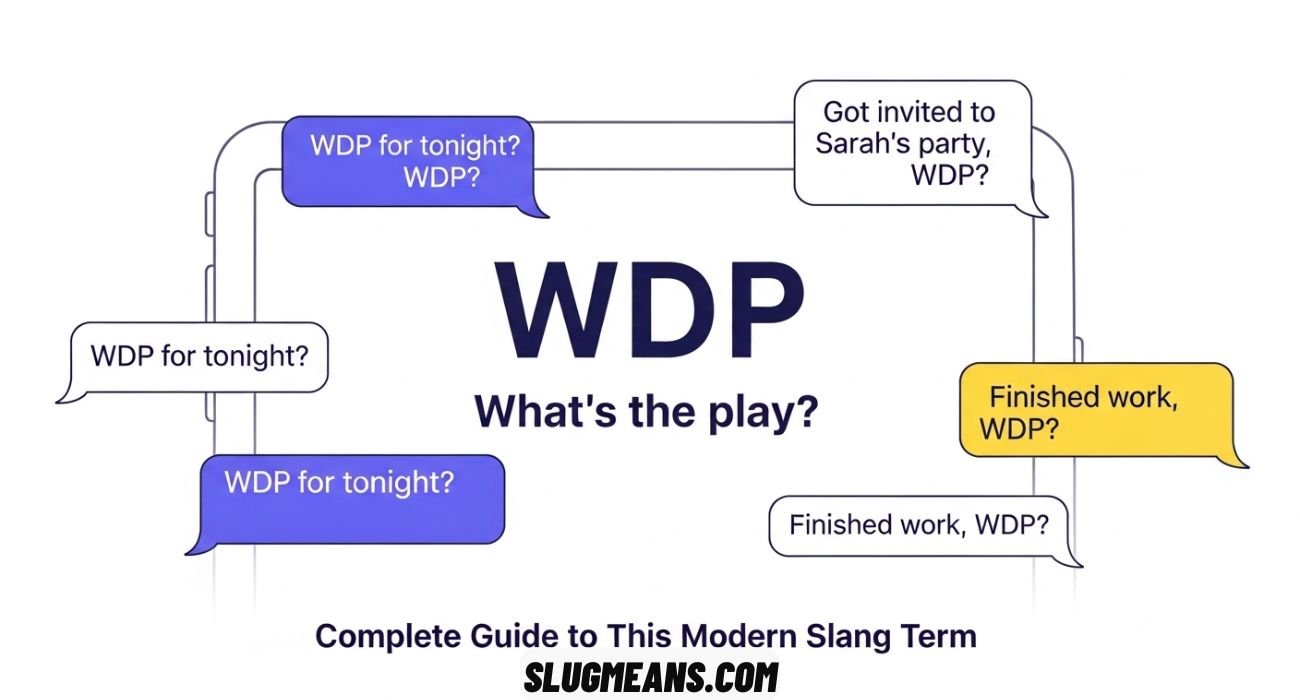 WDP for tonight?
WDP?

Got invited to Sarah's party, WDP?

WDP

What's the play?

WDP for tonight?

Finished work, WDP?

WDP for tonight?

Finished work, WDP?

Complete Guide to This Modern Slang Term

SLUGMEANS.COM